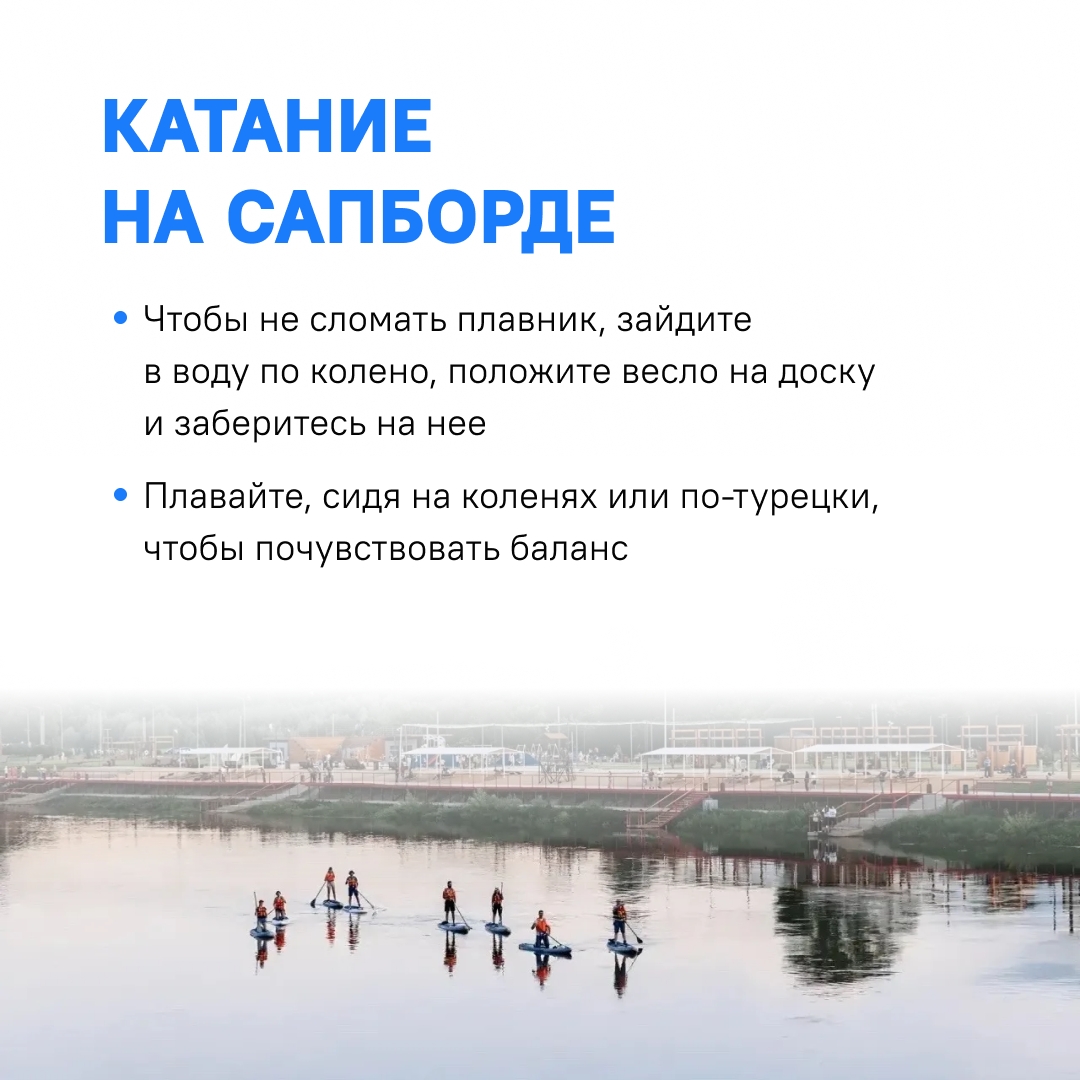 КАТАНИЕ НА САПБОРДЕ

• Чтобы не сломать плавник, зайдите в воду по колено, положите весло на доску и заберитесь на нее

• Плавайте, сидя на коленях или по-турецки, чтобы почувствовать баланс